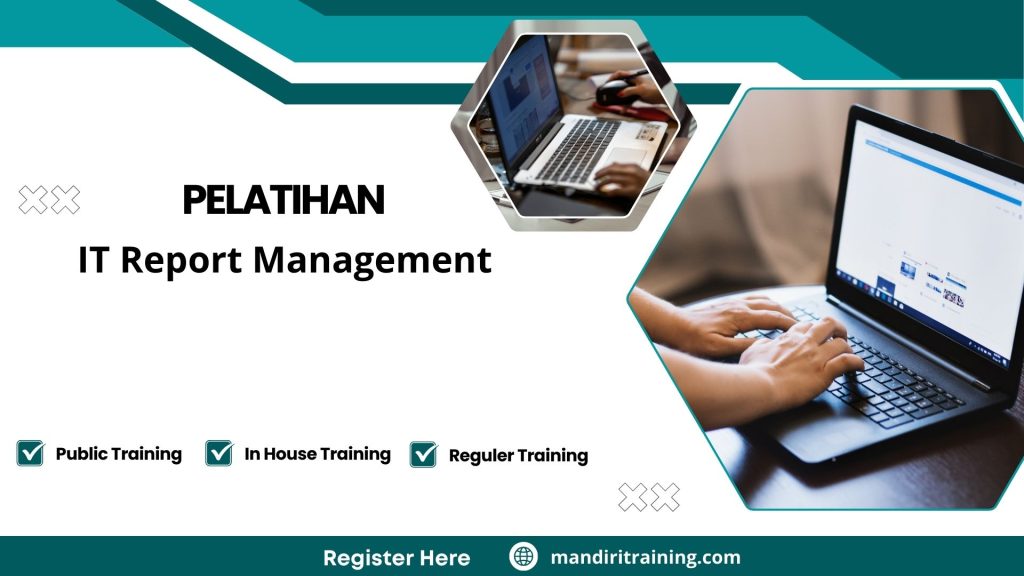 PELATIHAN

IT Report Management

Public Training
In House Training
Reguler Training

Register Here
mandiritraining.com